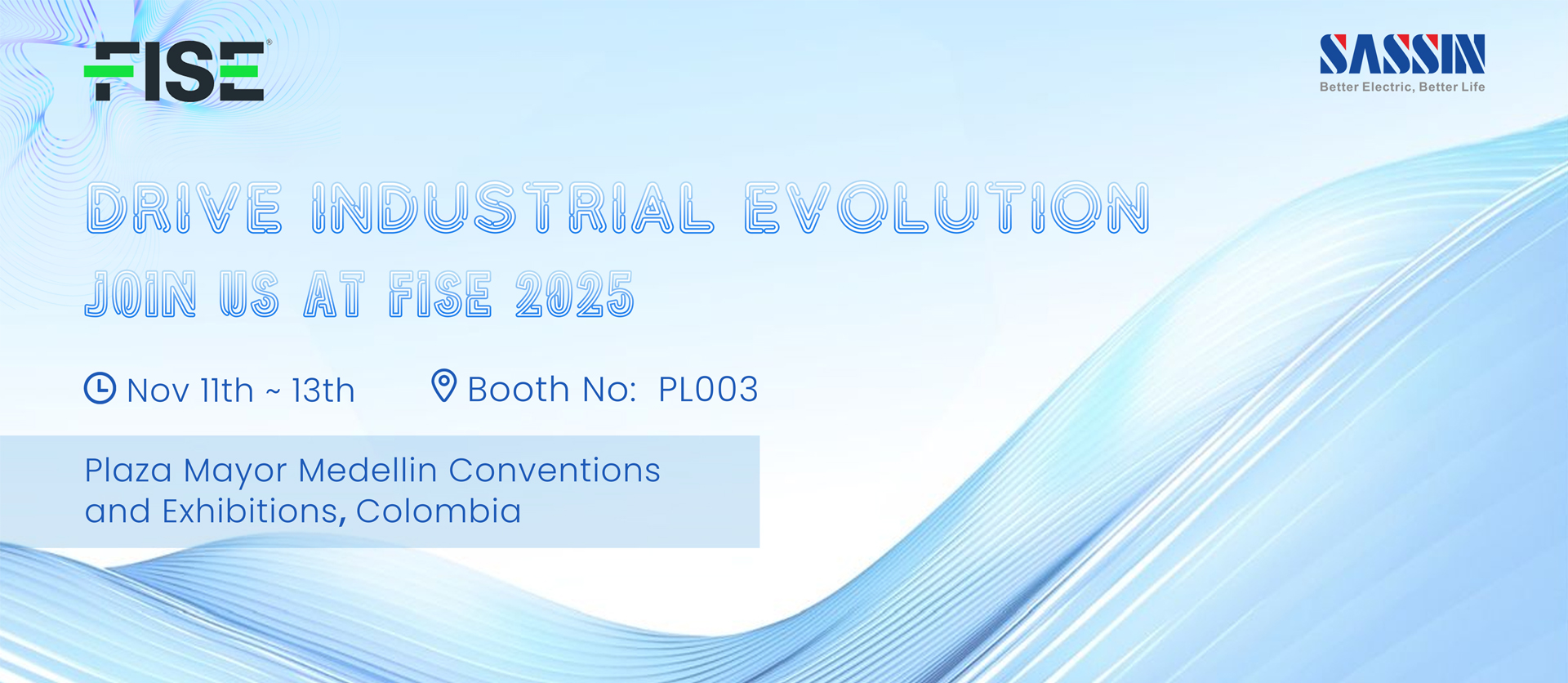 FISE®

SASSIN
Better Electric, Better Life

DRIVE INDUSTRIAL EVOLUTION

JOIN US AT FISE 2025

Nov 11th ~ 13th

Booth No: PL003

Plaza Mayor Medellin Conventions and Exhibitions, Colombia